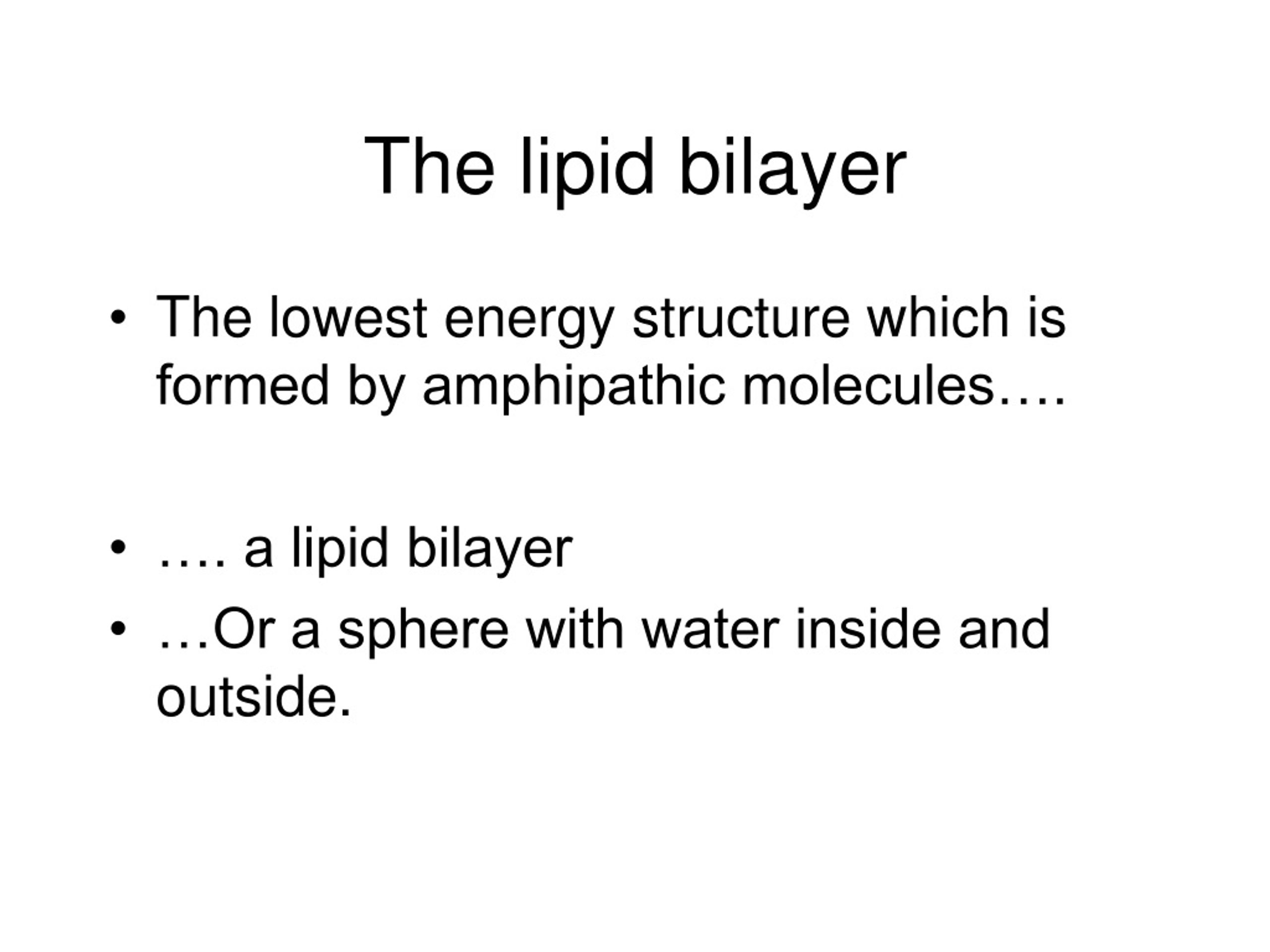 The lipid bilayer

• The lowest energy structure which is formed by amphipathic molecules….

• …. a lipid bilayer
• …Or a sphere with water inside and outside.